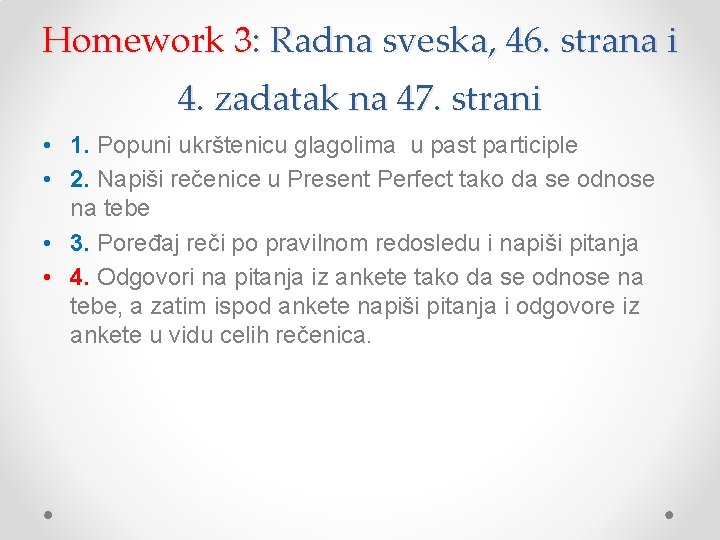 Homework 3: Radna sveska, 46. strana i 4. zadatak na 47. strani

• 1. Popuni ukrštenicu glagolima u past participle
• 2. Napiši rečenice u Present Perfect tako da se odnose na tebe
• 3. Poređaj reči po pravilnom redosledu i napiši pitanja
• 4. Odgovori na pitanja iz ankete tako da se odnose na tebe, a zatim ispod ankete napiši pitanja i odgovore iz ankete u vidu celih rečenica.